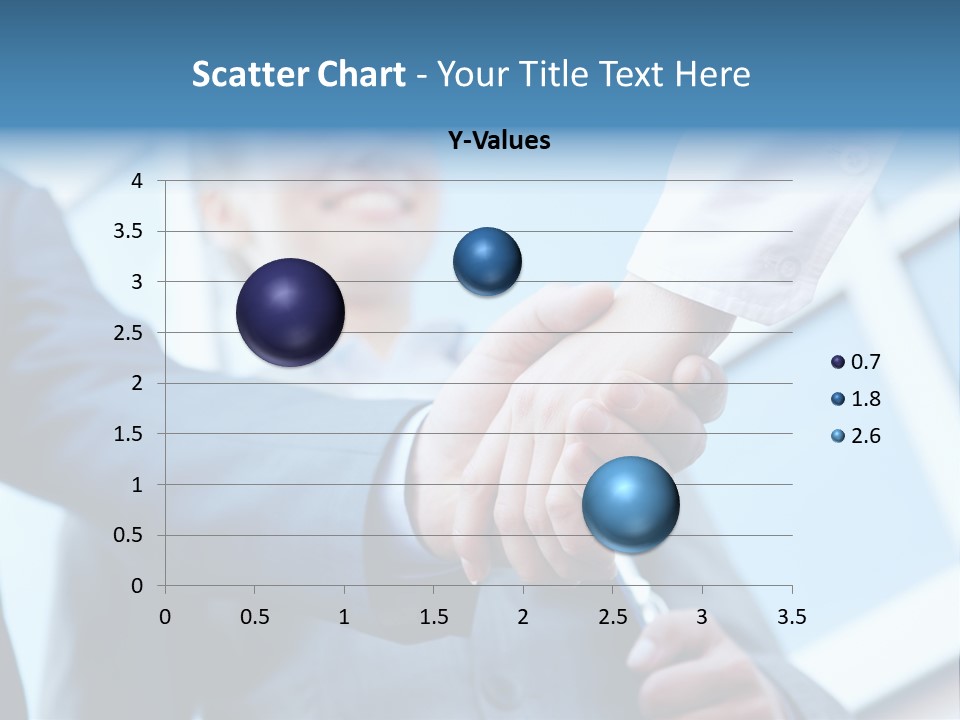 Scatter Chart - Your Title Text Here

Y-Values

4
3.5
3
2.5
2
1.5
1
0.5
0

0 0.5 1 1.5 2 2.5 3 3.5

0.7
1.8
2.6